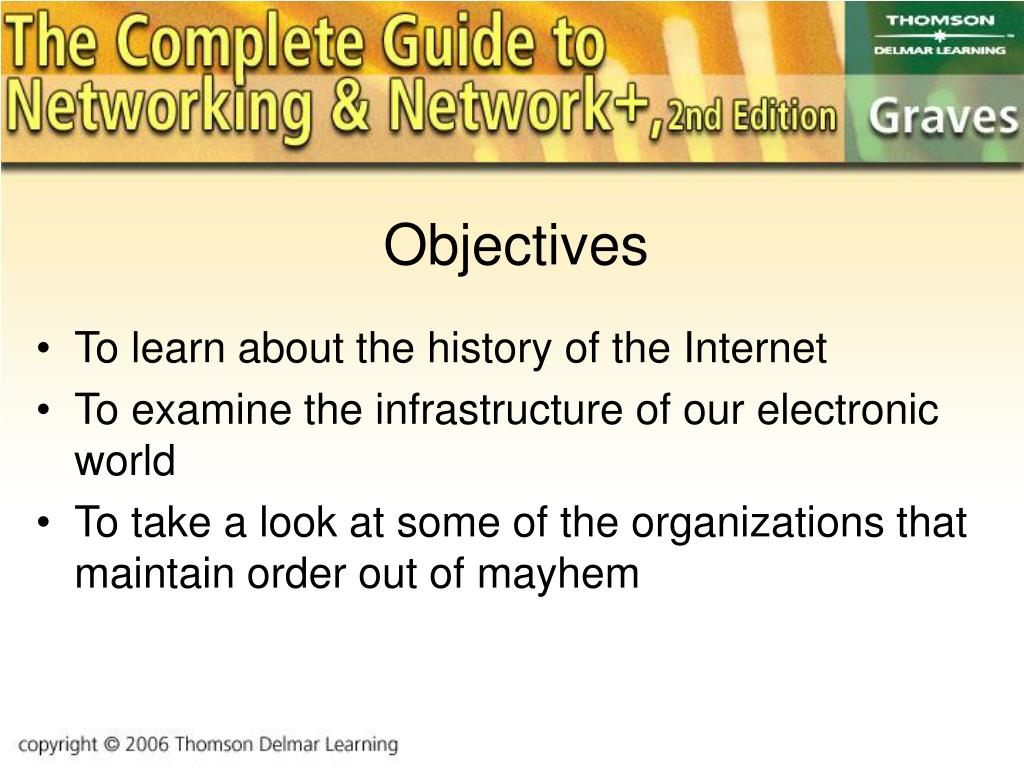 The Complete Guide to Networking & Network+, 2nd Edition

THOMSON
DELMAR LEARNING

Graves

Objectives

• To learn about the history of the Internet
• To examine the infrastructure of our electronic world
• To take a look at some of the organizations that maintain order out of mayhem

copyright © 2006 Thomson Delmar Learning